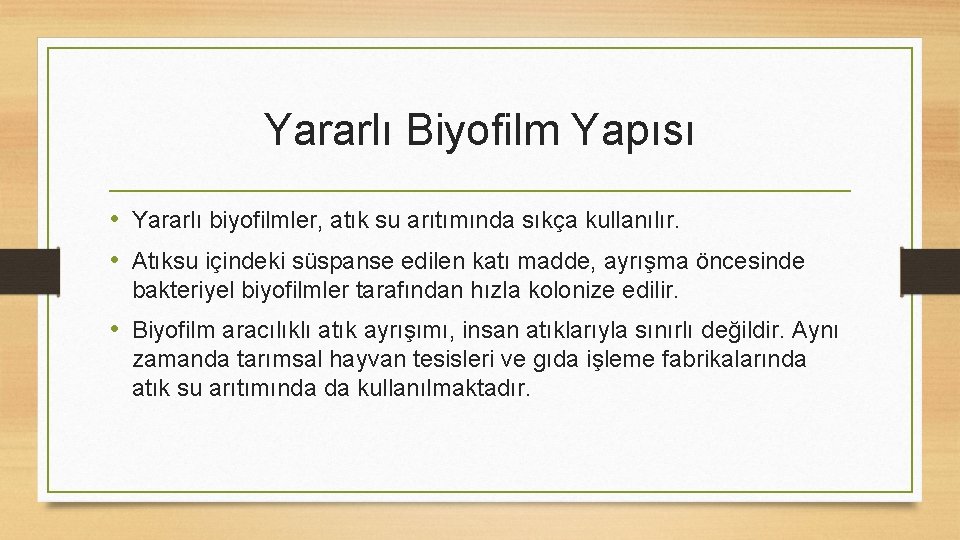 Yararlı Biyofilm Yapısı

• Yararlı biyofilmler, atık su arıtımında sıkça kullanılır.

• Atıksu içindeki süspanse edilen katı madde, ayrışma öncesinde bakteriyel biyofilmler tarafından hızla kolonize edilir.

• Biyofilm aracılıklı atık ayrışımı, insan atıklarıyla sınırlı değildir. Aynı zamanda tarımsal hayvan tesisleri ve gıda işleme fabrikalarında atık su arıtımında da kullanılmaktadır.